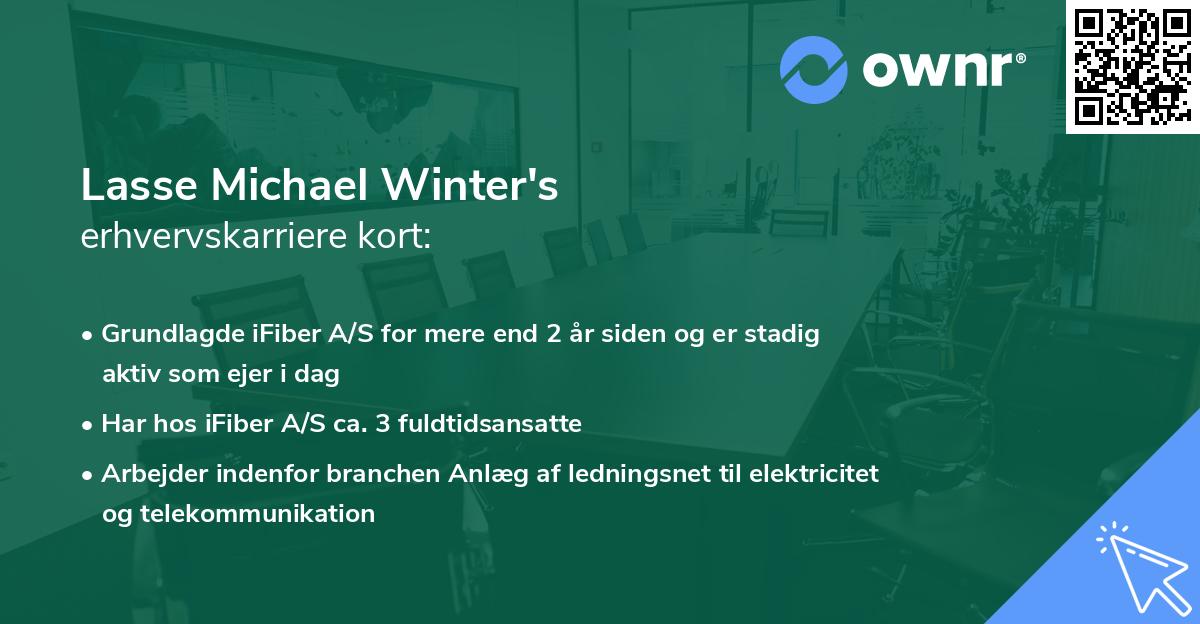 ownr®

Lasse Michael Winter's
erhvervskarriere kort:

• Grundlagde iFiber A/S for mere end 2 år siden og er stadig aktiv som ejer i dag
• Har hos iFiber A/S ca. 3 fuldtidsansatte
• Arbejder indenfor branchen Anlæg af ledningsnet til elektricitet og telekommunikation